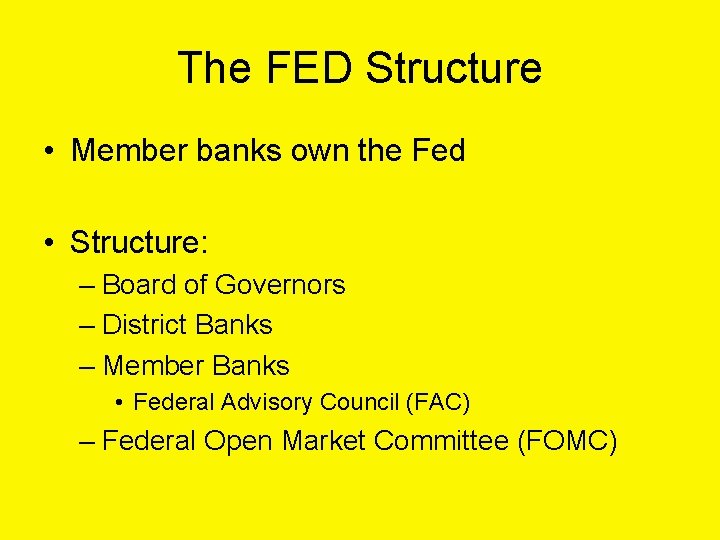 The FED Structure

• Member banks own the Fed

• Structure:
– Board of Governors
– District Banks
– Member Banks
• Federal Advisory Council (FAC)
– Federal Open Market Committee (FOMC)